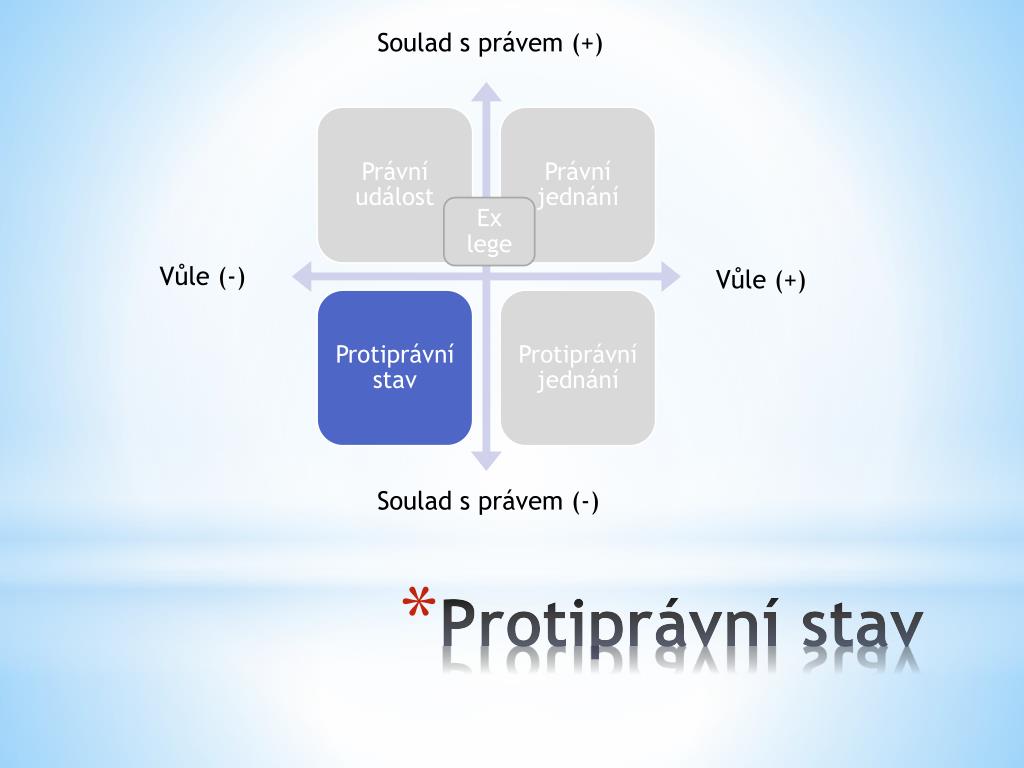 Soulad s právem (+)

Právní událost

Právní jednání

Ex lege

Vůle (-)

Vůle (+)

Protiprávní stav

Protiprávní jednání

Soulad s právem (-)

*Protiprávní stav